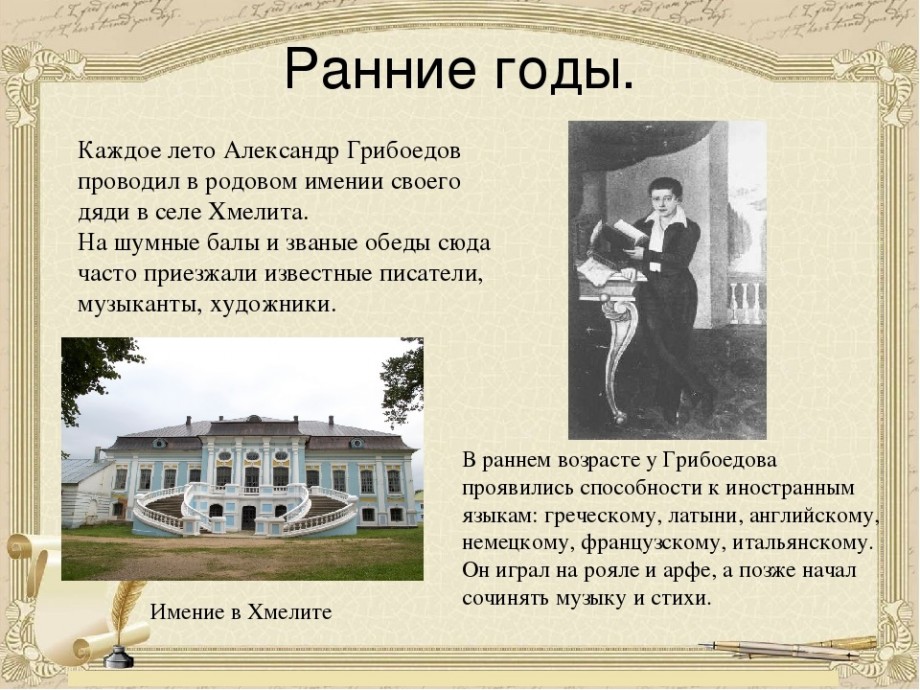 Ранние годы.

Каждое лето Александр Грибоедов проводил в родовом имении своего дяди в селе Хмелита.
На шумные балы и званые обеды сюда часто приезжали известные писатели, музыканты, художники.

Имение в Хмелите

В раннем возрасте у Грибоедова проявились способности к иностранным языкам: греческому, латыни, английскому, немецкому, французскому, итальянскому. Он играл на рояле и арфе, а позже начал сочинять музыку и стихи.